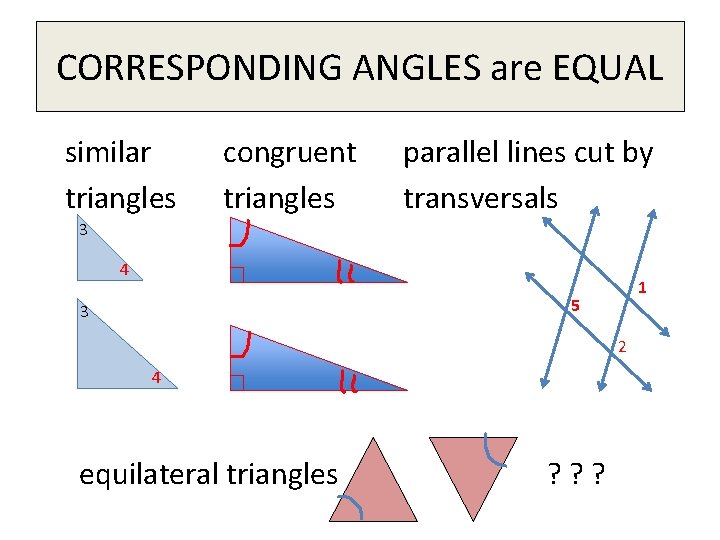 CORRESPONDING ANGLES are EQUAL

similar triangles

3

4

3

4

congruent triangles

parallel lines cut by transversals

1

5

2

equilateral triangles

? ? ?